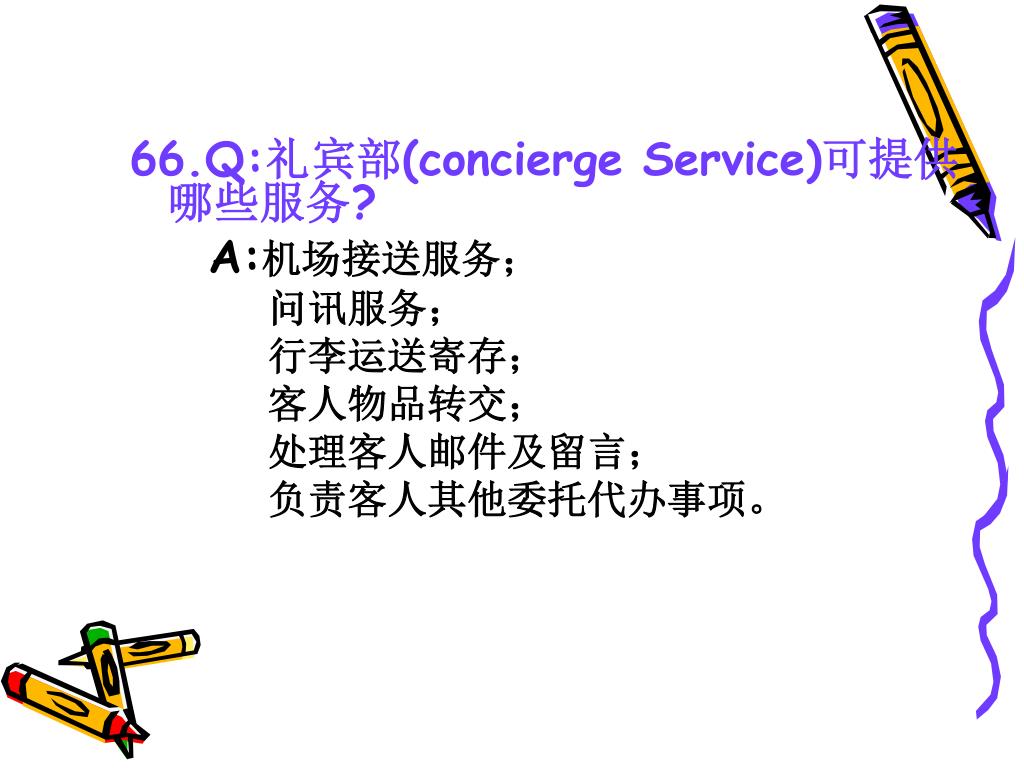 66.Q:礼宾部(concierge Service)可提供哪些服务?

A:机场接送服务;
问讯服务;
行李运送寄存;
客人物品转交;
处理客人邮件及留言;
负责客人其他委托代办事项。